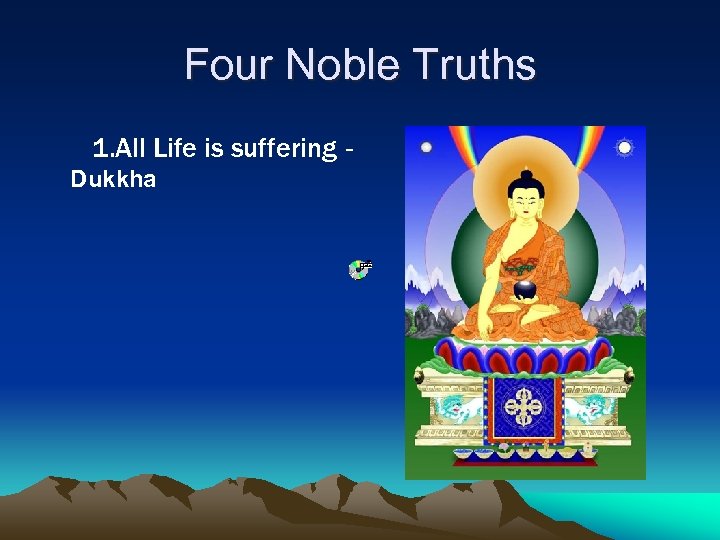 Four Noble Truths

1.All Life is suffering - Dukkha